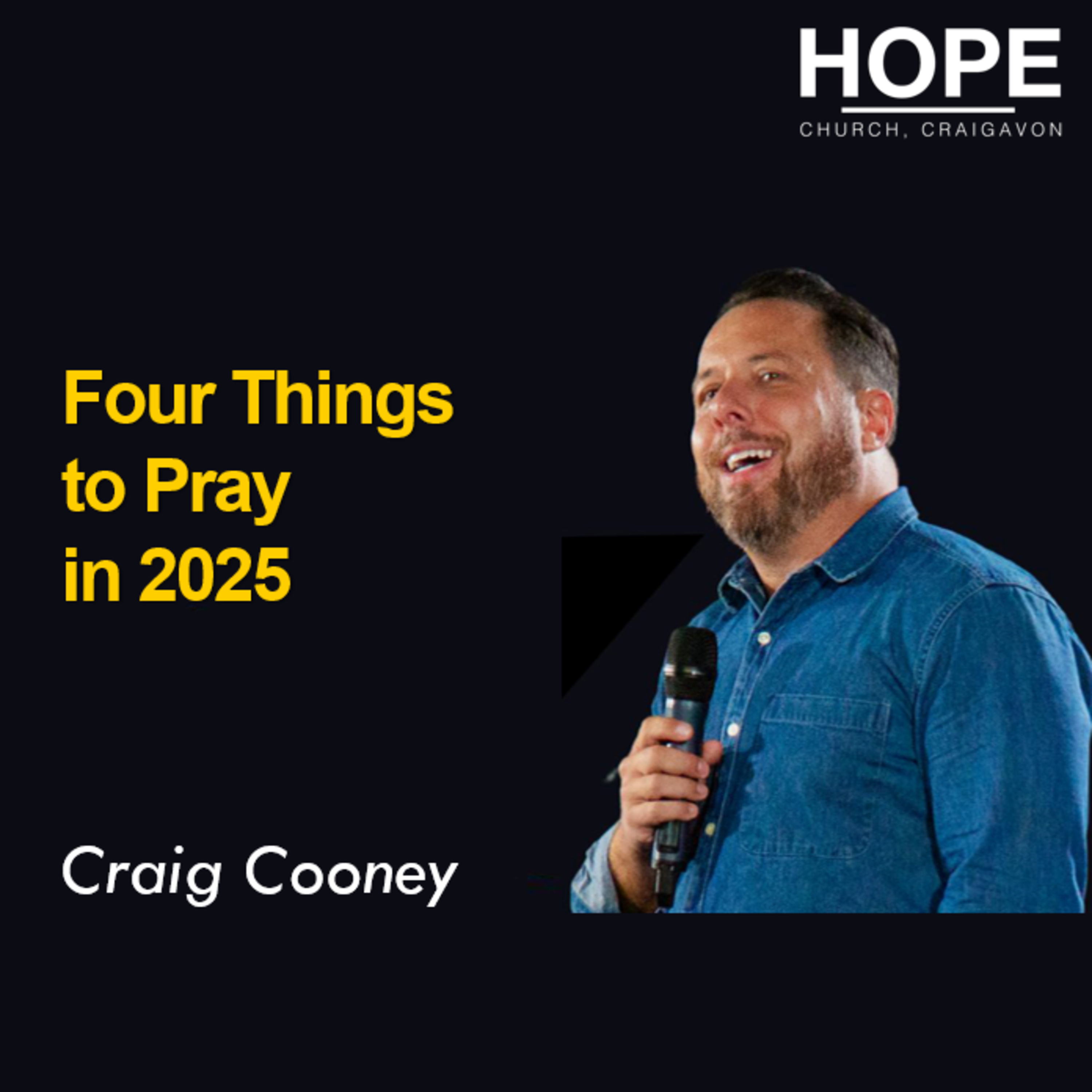 HOPE
CHURCH, CRAIGAVON

Four Things to Pray in 2025

Craig Cooney